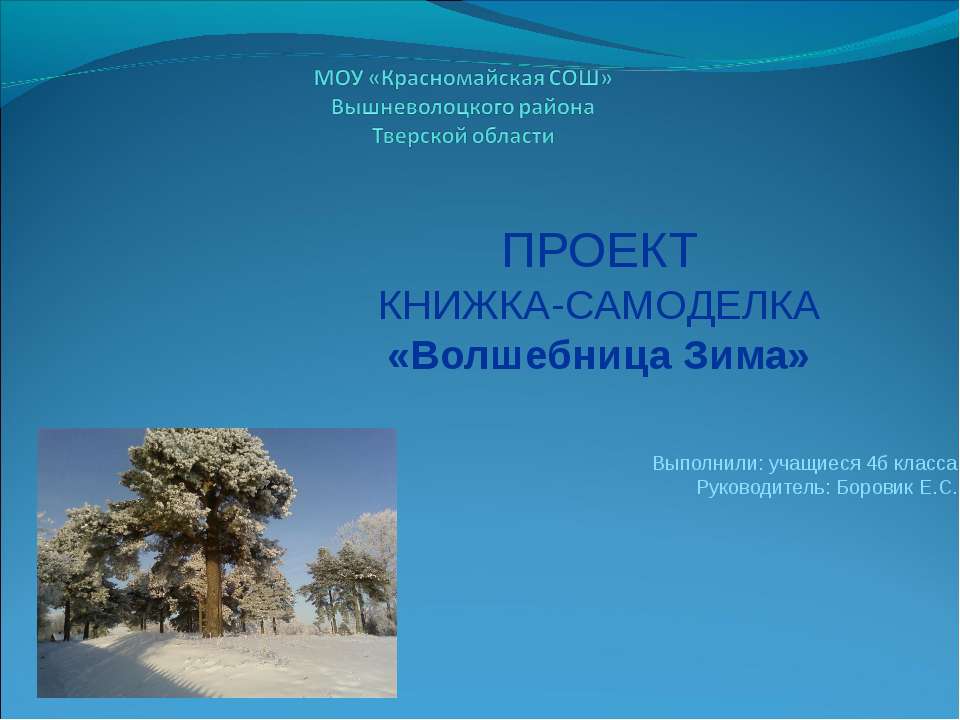 МОУ «Красномайская СОШ»
Вышневолоцкого района
Тверской области

ПРОЕКТ
КНИЖКА-САМОДЕЛКА
«Волшебница Зима»

Выполнили: учащиеся 4б класса
Руководитель: Боровик Е.С.